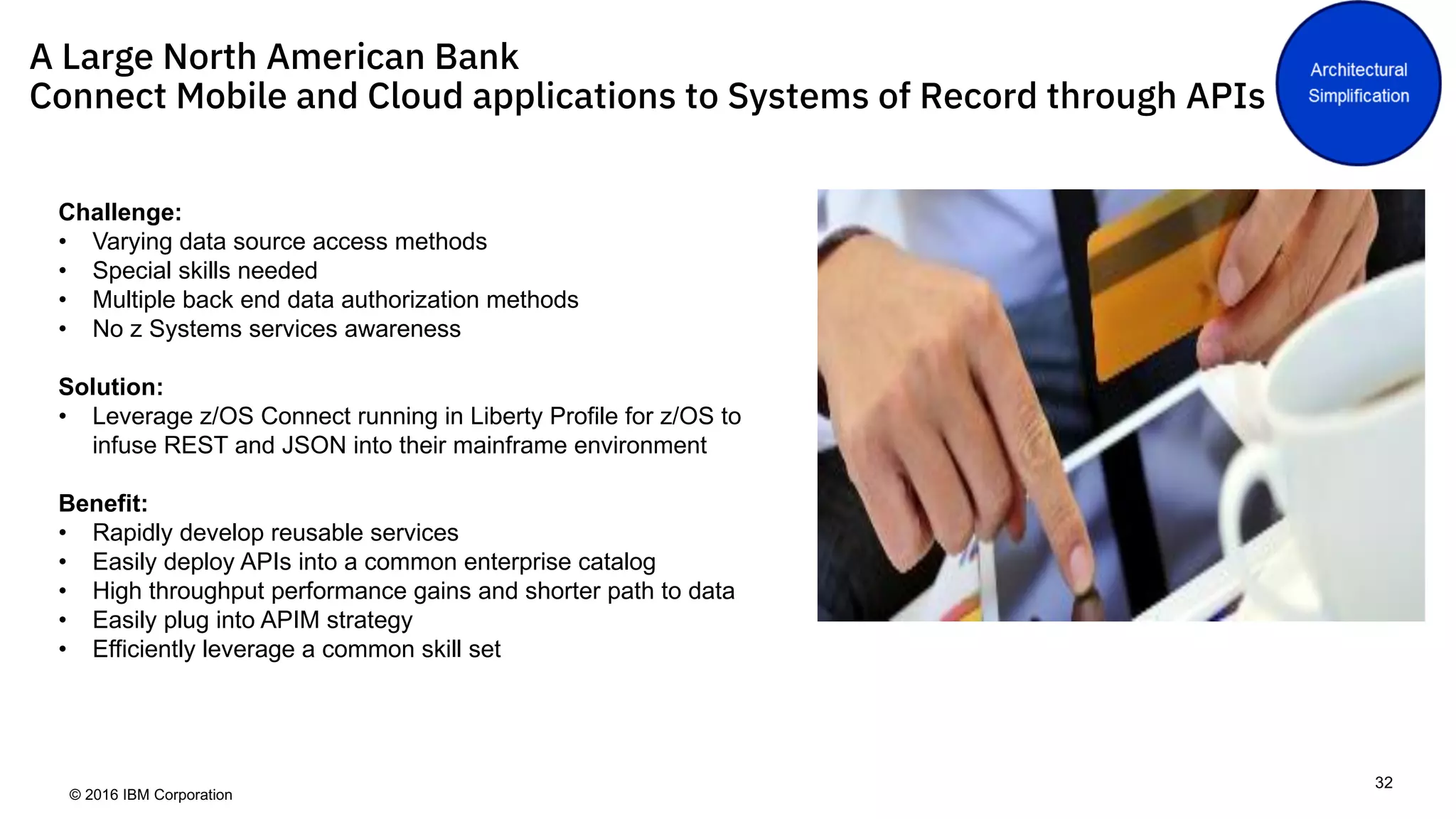 A Large North American Bank
Connect Mobile and Cloud applications to Systems of Record through APIs

Architectural Simplification

Challenge:
• Varying data source access methods
• Special skills needed
• Multiple back end data authorization methods
• No z Systems services awareness

Solution:
• Leverage z/OS Connect running in Liberty Profile for z/OS to infuse REST and JSON into their mainframe environment

Benefit:
• Rapidly develop reusable services
• Easily deploy APIs into a common enterprise catalog
• High throughput performance gains and shorter path to data
• Easily plug into APIM strategy
• Efficiently leverage a common skill set

© 2016 IBM Corporation

32